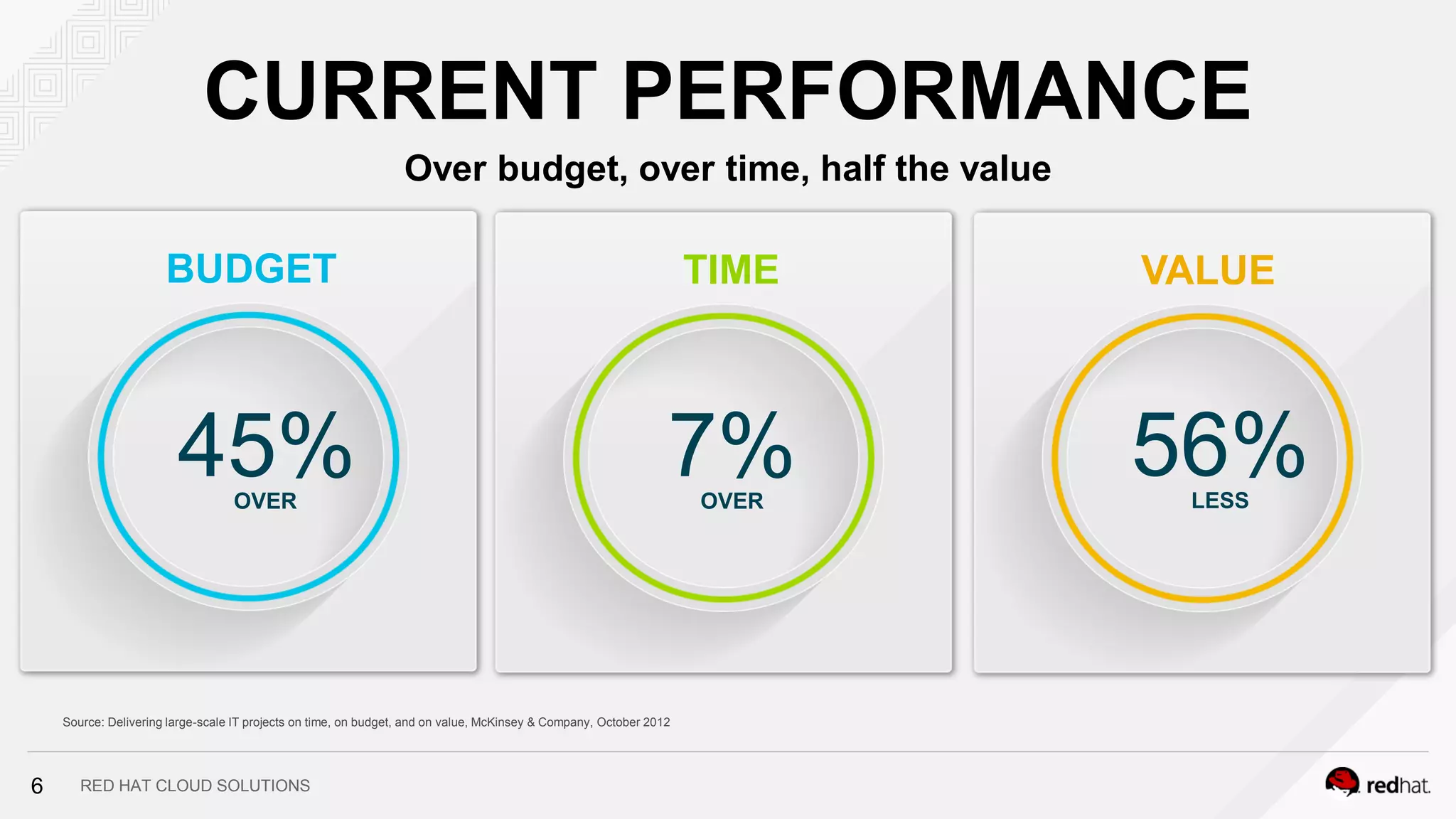 CURRENT PERFORMANCE

Over budget, over time, half the value

BUDGET

45%
OVER

TIME

7%
OVER

VALUE

56%
LESS

Source: Delivering large-scale IT projects on time, on budget, and on value, McKinsey & Company, October 2012

6 RED HAT CLOUD SOLUTIONS

redhat.